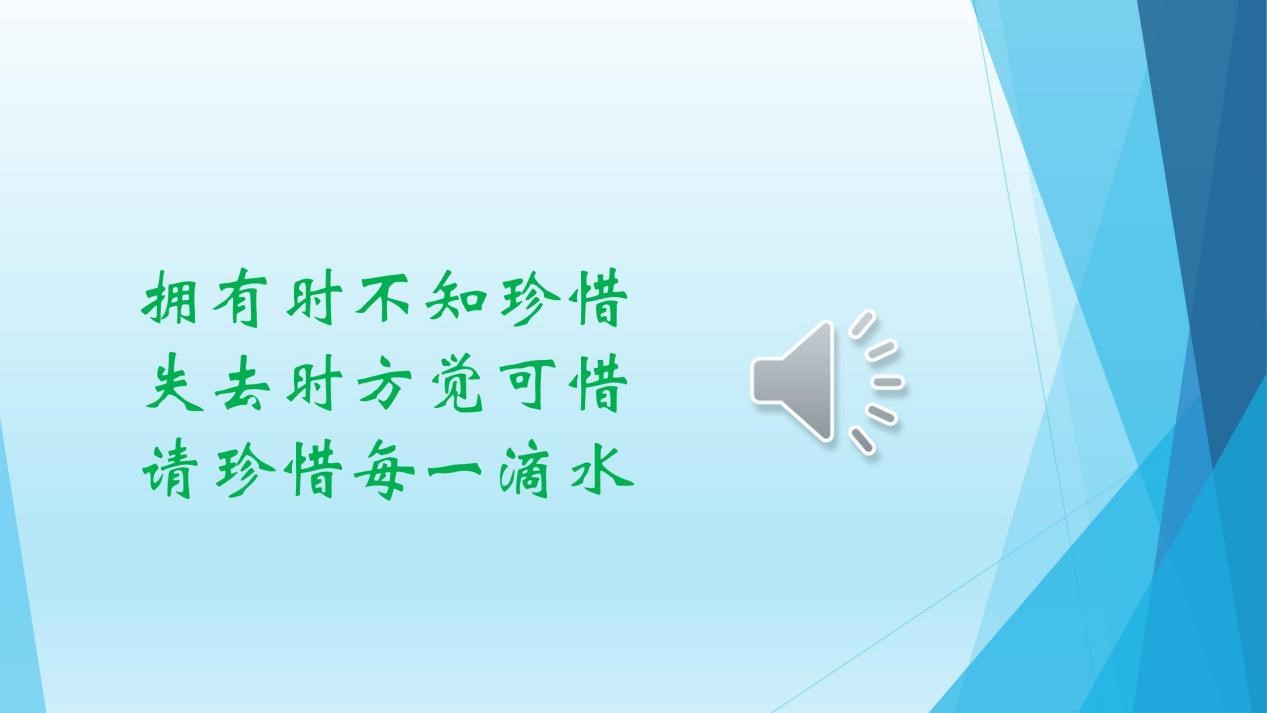 拥有时不知珍惜
失去时方觉可惜
请珍惜每一滴水